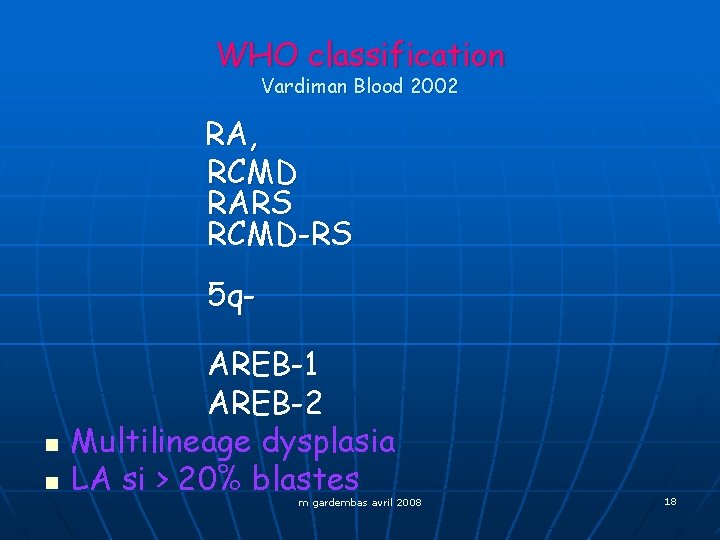 WHO classification
Vardiman Blood 2002

RA,
RCMD
RARS
RCMD-RS

5q-

AREB-1
AREB-2

• Multilineage dysplasia
• LA si > 20% blastes

m gardembas avril 2008

18